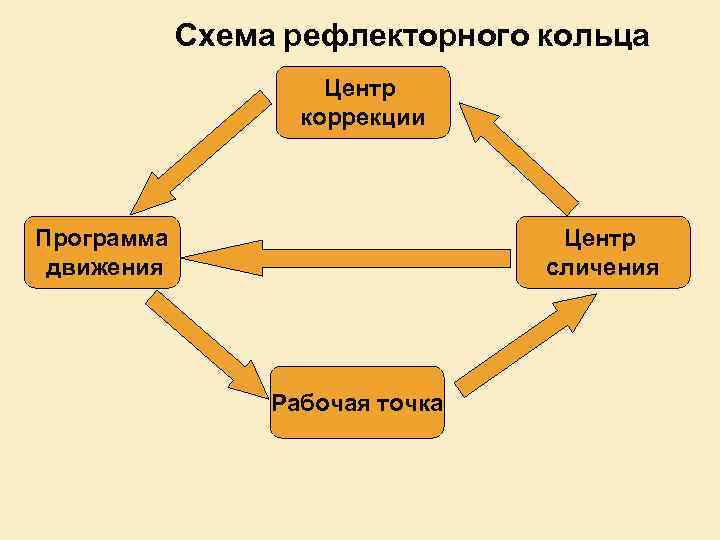 Схема рефлекторного кольца

Центр коррекции

Программа движения

Центр сличения

Рабочая точка